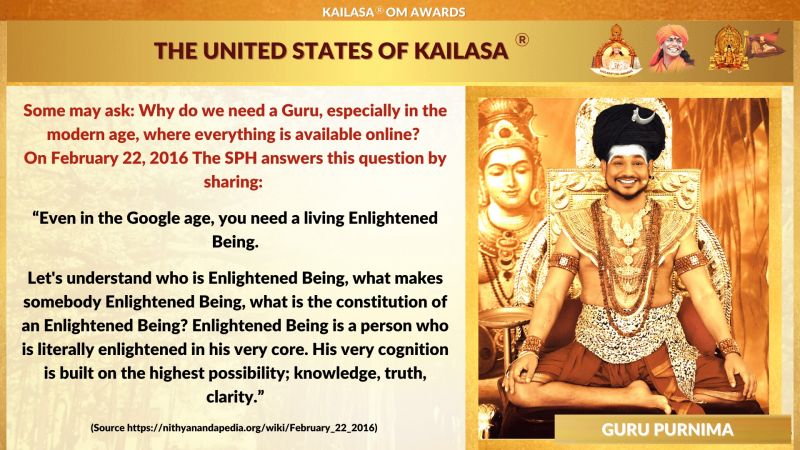 KAILASA® OM AWARDS

THE UNITED STATES OF KAILASA ®

Some may ask: Why do we need a Guru, especially in the modern age, where everything is available online? On February 22, 2016 The SPH answers this question by sharing:

“Even in the Google age, you need a living Enlightened Being.

Let's understand who is Enlightened Being, what makes somebody Enlightened Being, what is the constitution of an Enlightened Being? Enlightened Being is a person who is literally enlightened in his very core. His very cognition is built on the highest possibility; knowledge, truth, clarity.”

(Source https://nithyanandapedia.org/wiki/February_22_2016)

GURU PURNIMA